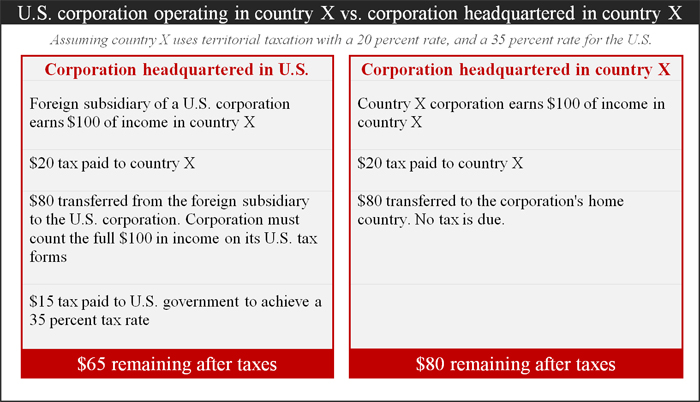 U.S. corporation operating in country X vs. corporation headquartered in country X

Assuming country X uses territorial taxation with a 20 percent rate, and a 35 percent rate for the U.S.

Corporation headquartered in U.S.

Foreign subsidiary of a U.S. corporation earns \$100 of income in country X

\$20 tax paid to country X

\$80 transferred from the foreign subsidiary to the U.S. corporation. Corporation must count the full \$100 in income on its U.S. tax forms

\$15 tax paid to U.S. government to achieve a 35 percent tax rate

\$65 remaining after taxes

Corporation headquartered in country X

Country X corporation earns \$100 of income in country X

\$20 tax paid to country X

\$80 transferred to the corporation's home country. No tax is due.

\$80 remaining after taxes